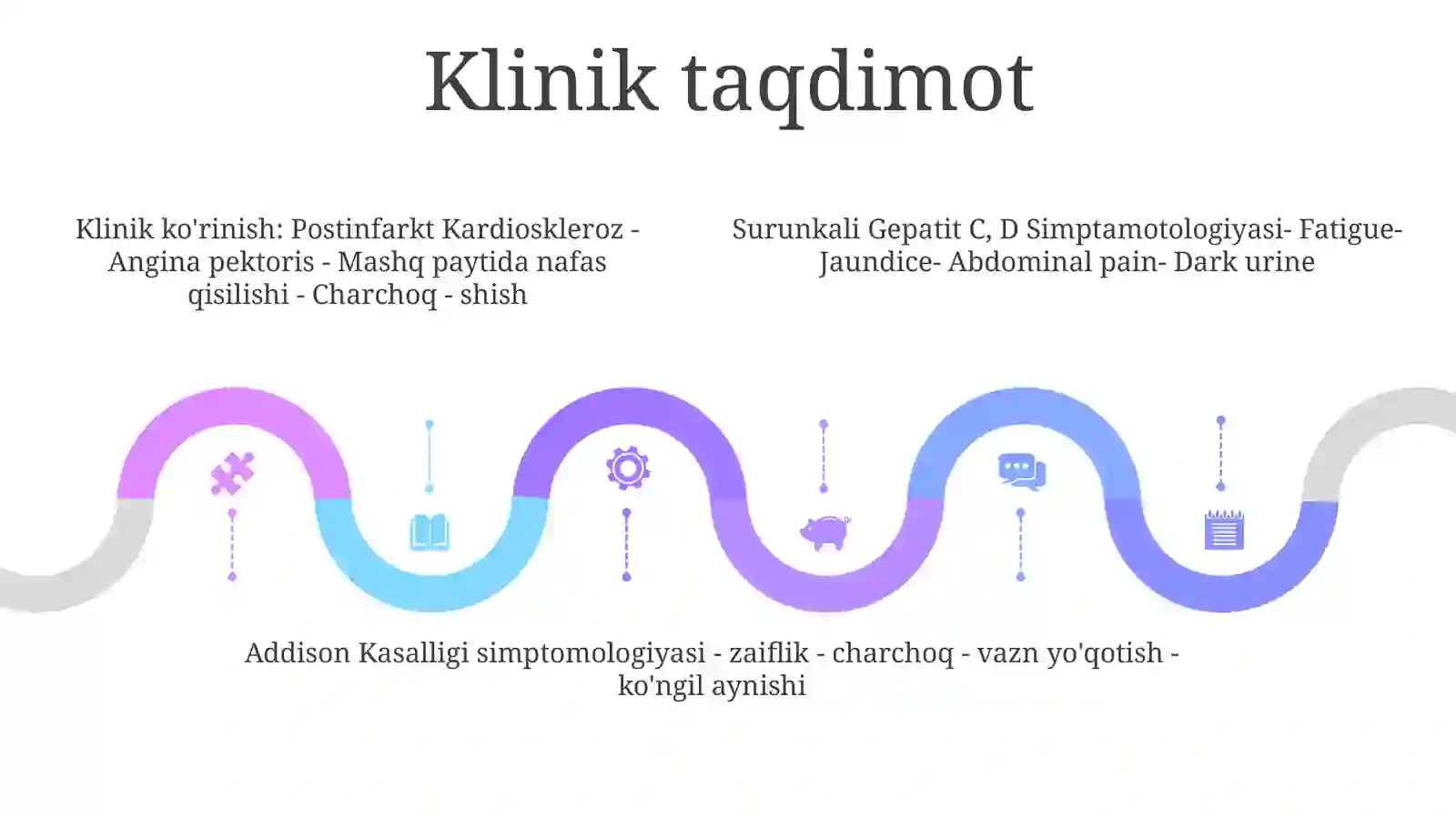 Klinik taqdimot

Klinik ko'rinish: Postinfarkt Kardioskleroz - Angina pektoris - Mashq paytida nafas qisilishi - Charchoq - shish

Surunkali Gepatit C, D Simptamotologiyasi- Fatigue- Jaundice- Abdominal pain- Dark urine

Addison Kasalligi simptomologiyasi - zaiflik - charchoq - vazn yo'qotish - ko'ngil aynishi